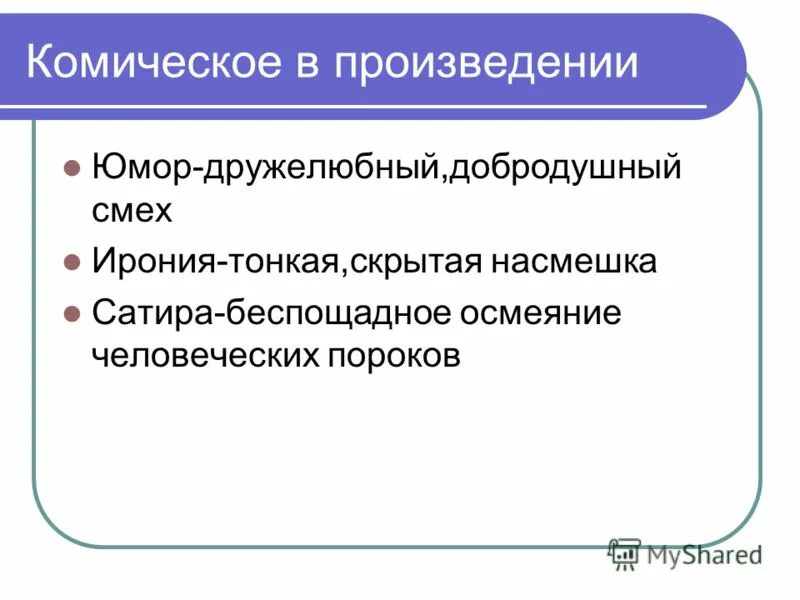 Комическое в произведении

Юмор-дружелюбный,добродушный смех

Ирония-тонкая,скрытая насмешка

Сатира-беспощадное осмеяние человеческих пороков

MyShared